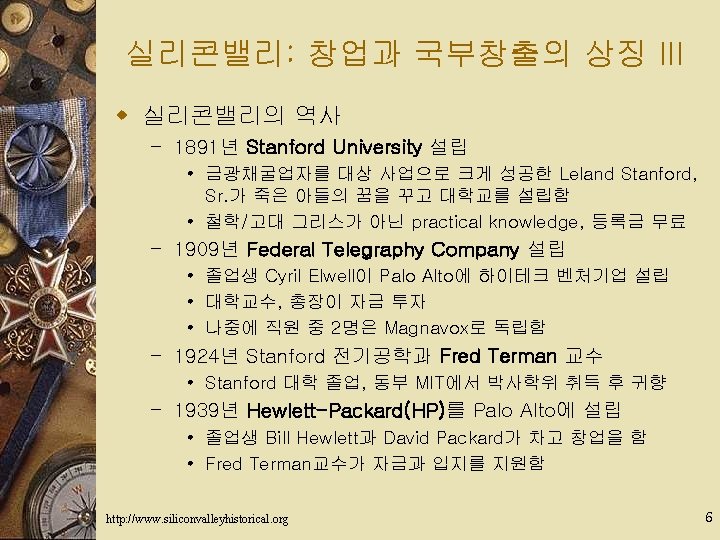 실리콘밸리: 창업과 국부창출의 상징 III

◆ 실리콘밸리의 역사

– 1891년 Stanford University 설립

• 금광채굴업자를 대상 사업으로 크게 성공한 Leland Stanford, Sr.가 죽은 아들의 꿈을 꾸고 대학교를 설립함

• 철학/고대 그리스가 아닌 practical knowledge, 등록금 무료

– 1909년 Federal Telegraphy Company 설립

• 졸업생 Cyril Elwell이 Palo Alto에 하이테크 벤처기업 설립

• 대학교수, 총장이 자금 투자

• 나중에 직원 중 2명은 Magnavox로 독립함

– 1924년 Stanford 전기공학과 Fred Terman 교수

• Stanford 대학 졸업, 동부 MIT에서 박사학위 취득 후 귀향

– 1939년 Hewlett-Packard(HP)를 Palo Alto에 설립

• 졸업생 Bill Hewlett과 David Packard가 차고 창업을 함

• Fred Terman교수가 자금과 입지를 지원함

http://www.siliconvalleyhistorical.org

6